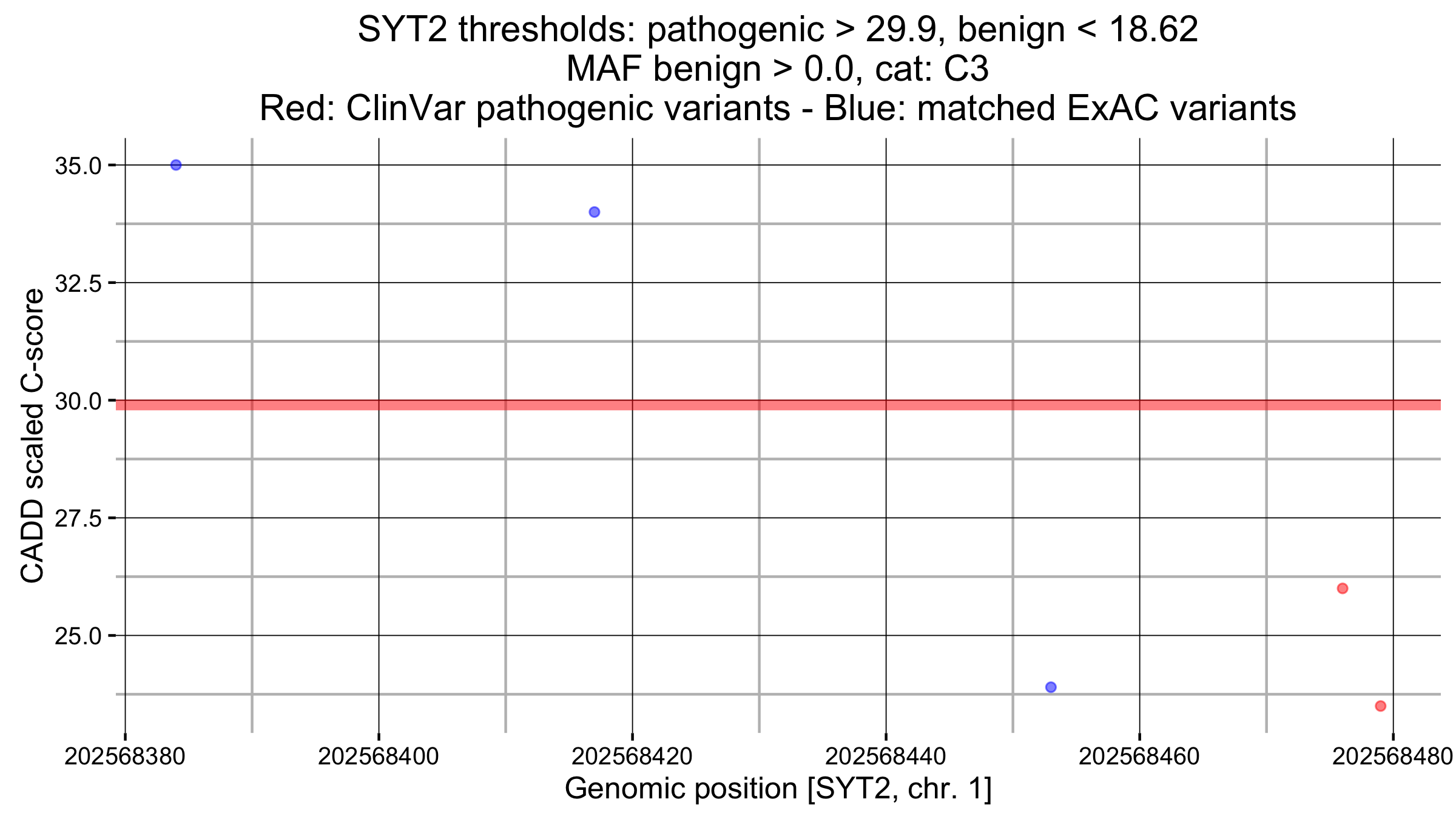 SYT2 thresholds: pathogenic > 29.9, benign < 18.62
MAF benign > 0.0, cat: C3
Red: ClinVar pathogenic variants - Blue: matched ExAC variants

CADD scaled C-score

35.0
32.5
30.0
27.5
25.0

202568380
202568400
202568420
202568440
202568460
202568480

Genomic position [SYT2, chr. 1]